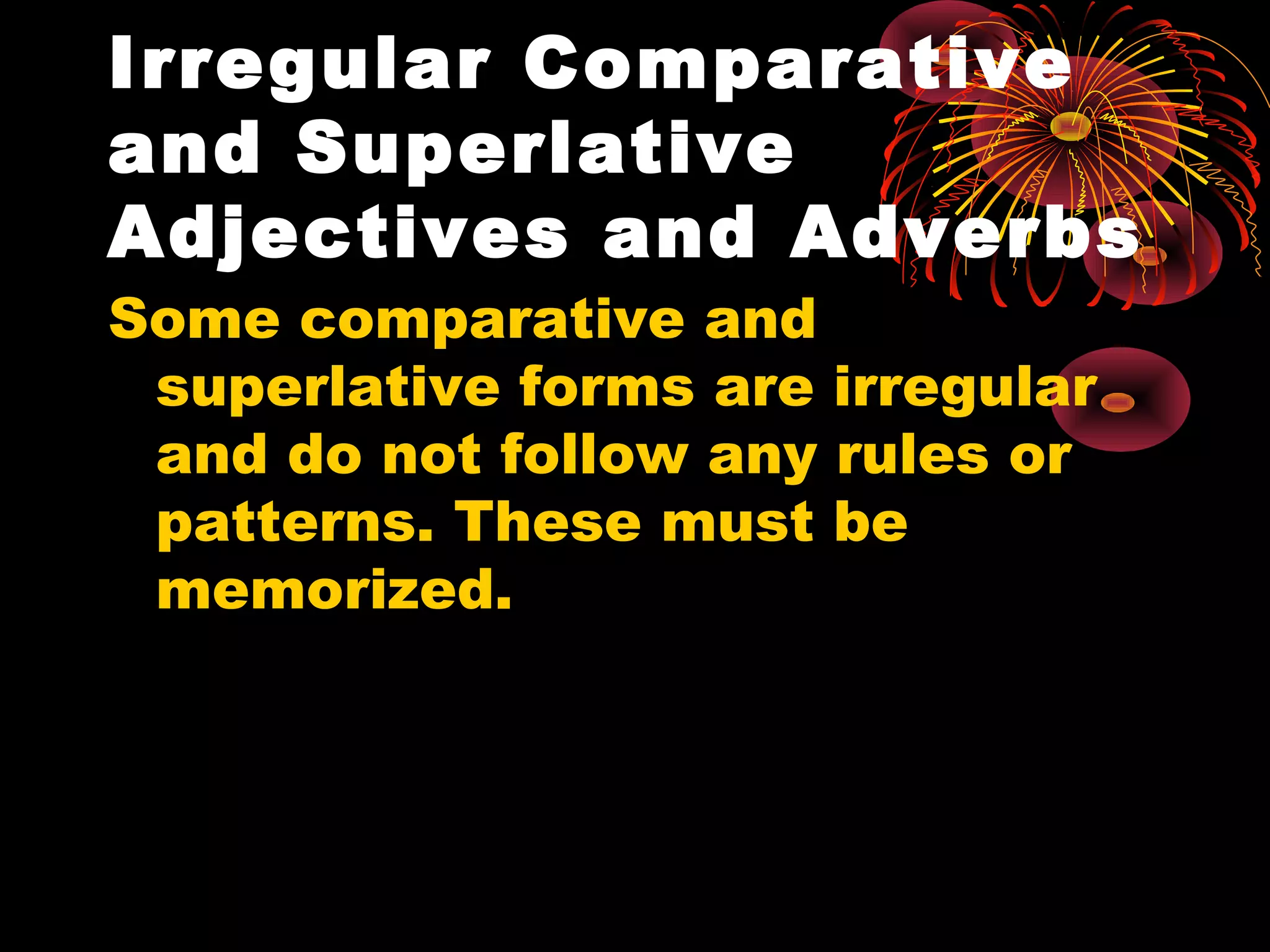 Irregular Comparative and Superlative Adjectives and Adverbs

Some comparative and superlative forms are irregular and do not follow any rules or patterns. These must be memorized.